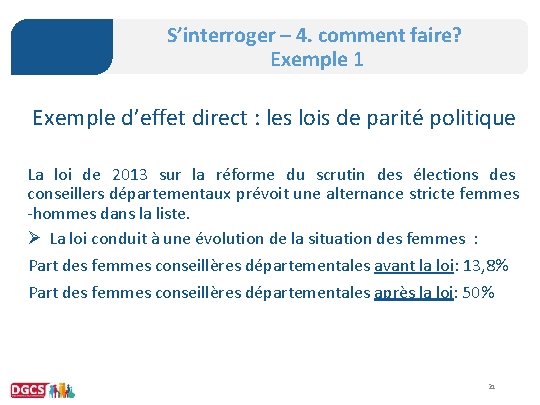 S'interroger – 4. comment faire?
Exemple 1

Exemple d'effet direct : les lois de parité politique

La loi de 2013 sur la réforme du scrutin des élections des conseillers départementaux prévoit une alternance stricte femmes -hommes dans la liste.

➢ La loi conduit à une évolution de la situation des femmes :

Part des femmes conseillères départementales avant la loi: 13,8%

Part des femmes conseillères départementales après la loi: 50%

DGCS

21